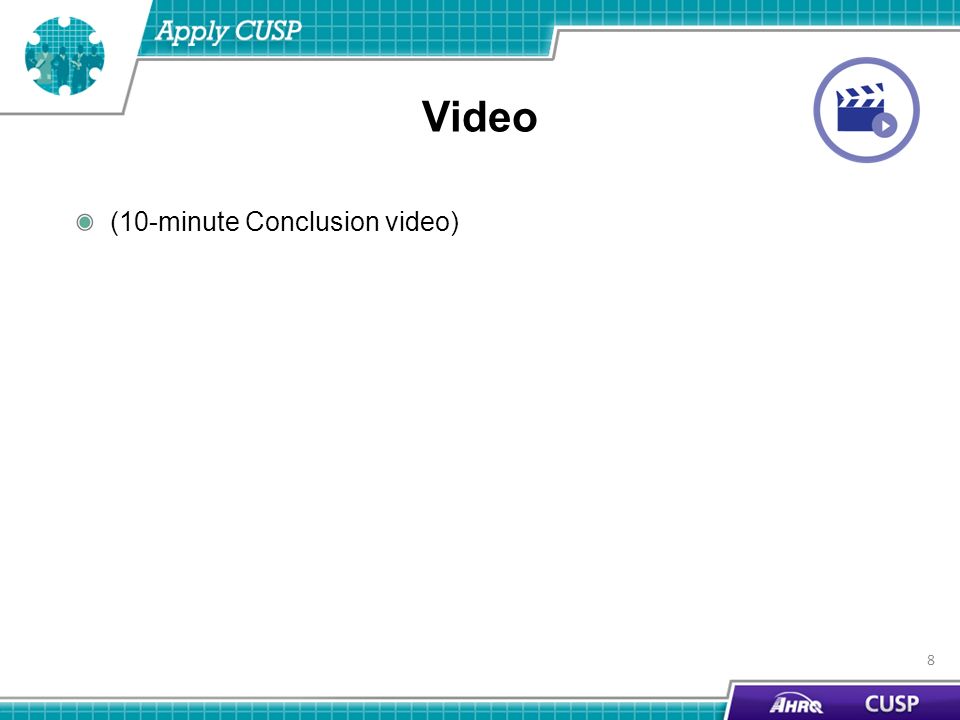 Apply CUSP

Video

(10-minute Conclusion video)

8

AHRQ CUSP